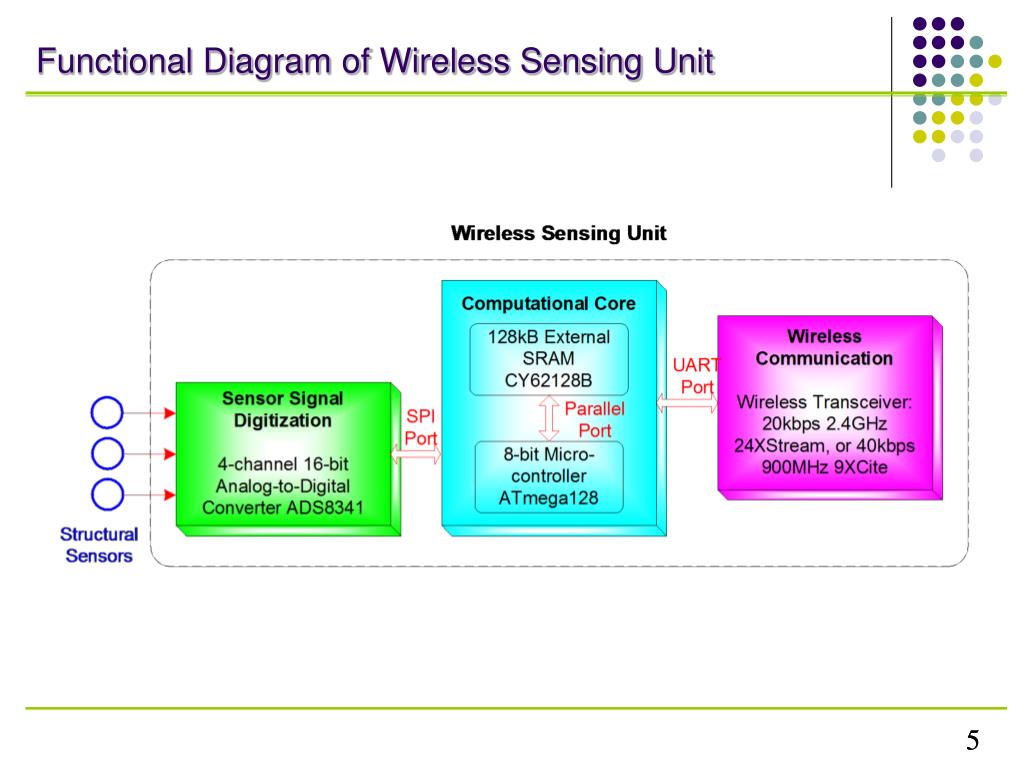 Functional Diagram of Wireless Sensing Unit

Wireless Sensing Unit

Structural Sensors

Sensor Signal Digitization

4-channel 16-bit Analog-to-Digital Converter ADS8341

SPI Port

Computational Core

128kB External SRAM CY62128B

Parallel Port

8-bit Micro-controller ATmega128

UART Port

Wireless Communication

Wireless Transceiver: 20kbps 2.4GHz 24XStream, or 40kbps 900MHz 9XCite

5